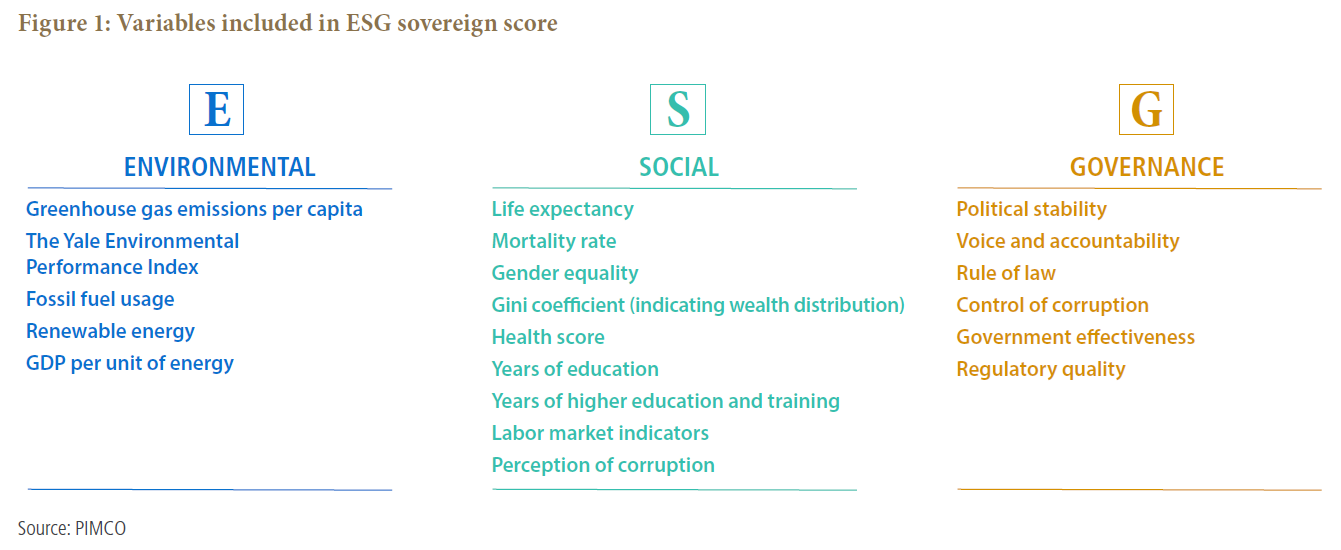 Figure 1: Variables included in ESG sovereign score

E

ENVIRONMENTAL

Greenhouse gas emissions per capita
The Yale Environmental Performance Index
Fossil fuel usage
Renewable energy
GDP per unit of energy

S

SOCIAL

Life expectancy
Mortality rate
Gender equality
Gini coefficient (indicating wealth distribution)
Health score
Years of education
Years of higher education and training
Labor market indicators
Perception of corruption

G

GOVERNANCE

Political stability
Voice and accountability
Rule of law
Control of corruption
Government effectiveness
Regulatory quality

Source: PIMCO